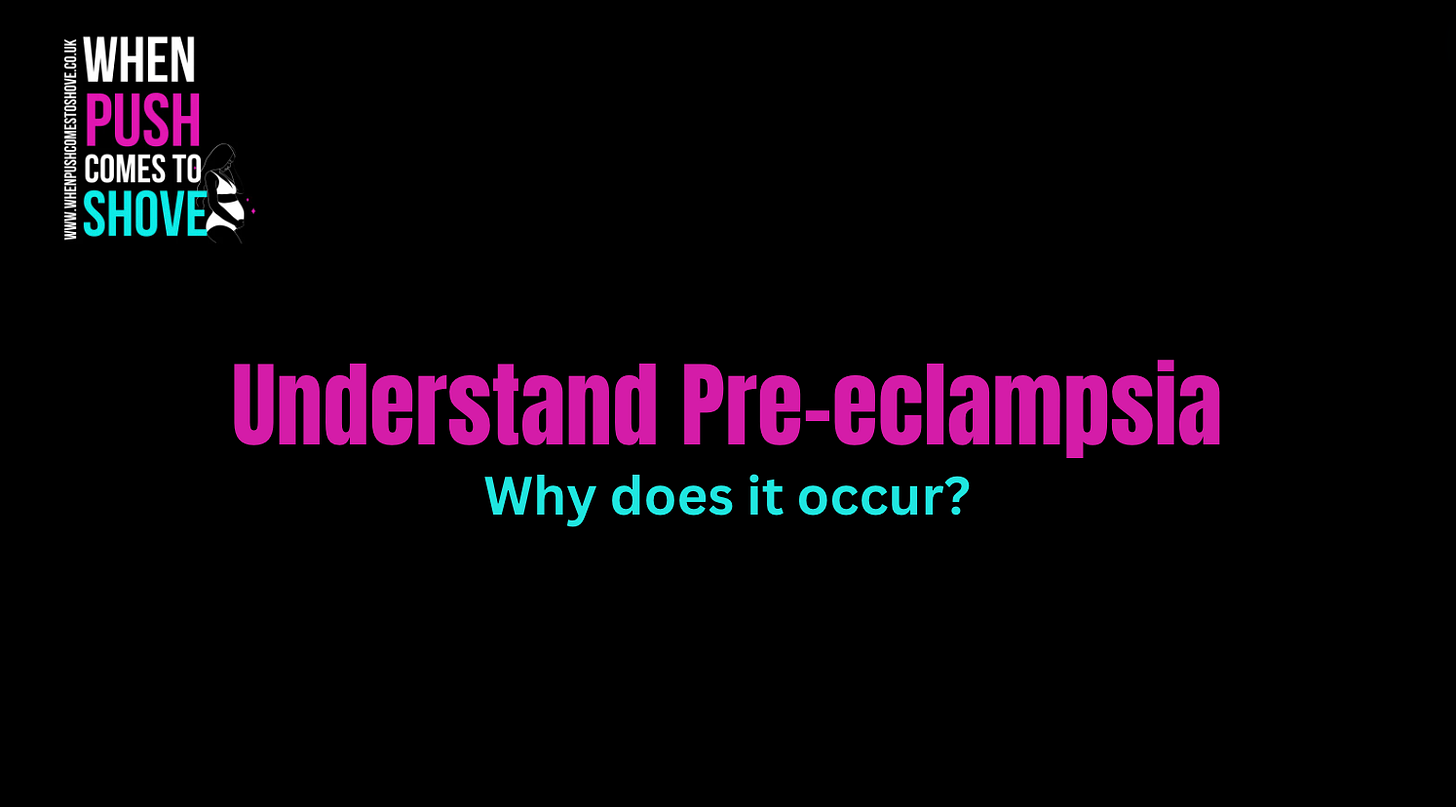 WWW.WHENPUSHCOMESTOSHOVE.CO.UK

WHEN
PUSH
COMES TO
SHOVE

Understand Pre-eclampsia
Why does it occur?